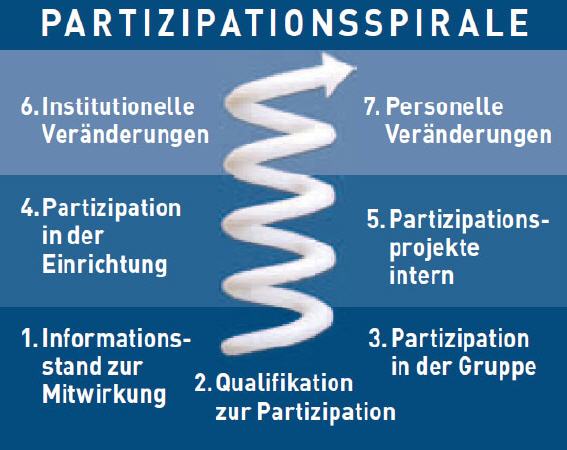 PARTIZIPATIONSSPIRALE

6. Institutionelle Veränderungen

7. Personelle Veränderungen

4. Partizipation in der Einrichtung

5. Partizipationsprojekte intern

1. Informationsstand zur Mitwirkung

2. Qualifikation zur Partizipation

3. Partizipation in der Gruppe